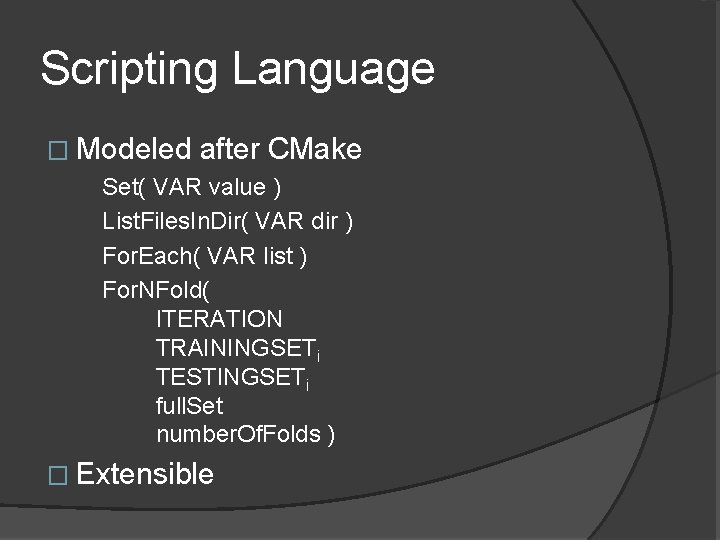 Scripting Language

□ Modeled after CMake

Set( VAR value )

ListFilesInDir( VAR dir )

ForEach( VAR list )

ForNFold(
ITERATION
TRAININGSET$_i$
TESTINGSET$_i$
fullSet
numberOfFolds )

□ Extensible